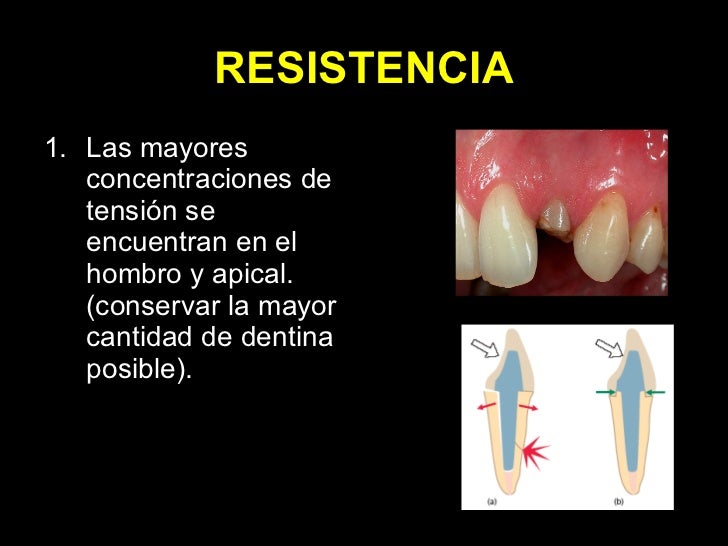 RESISTENCIA

1. Las mayores concentraciones de tensión se encuentran en el hombro y apical. (conservar la mayor cantidad de dentina posible).

(a)

(b)